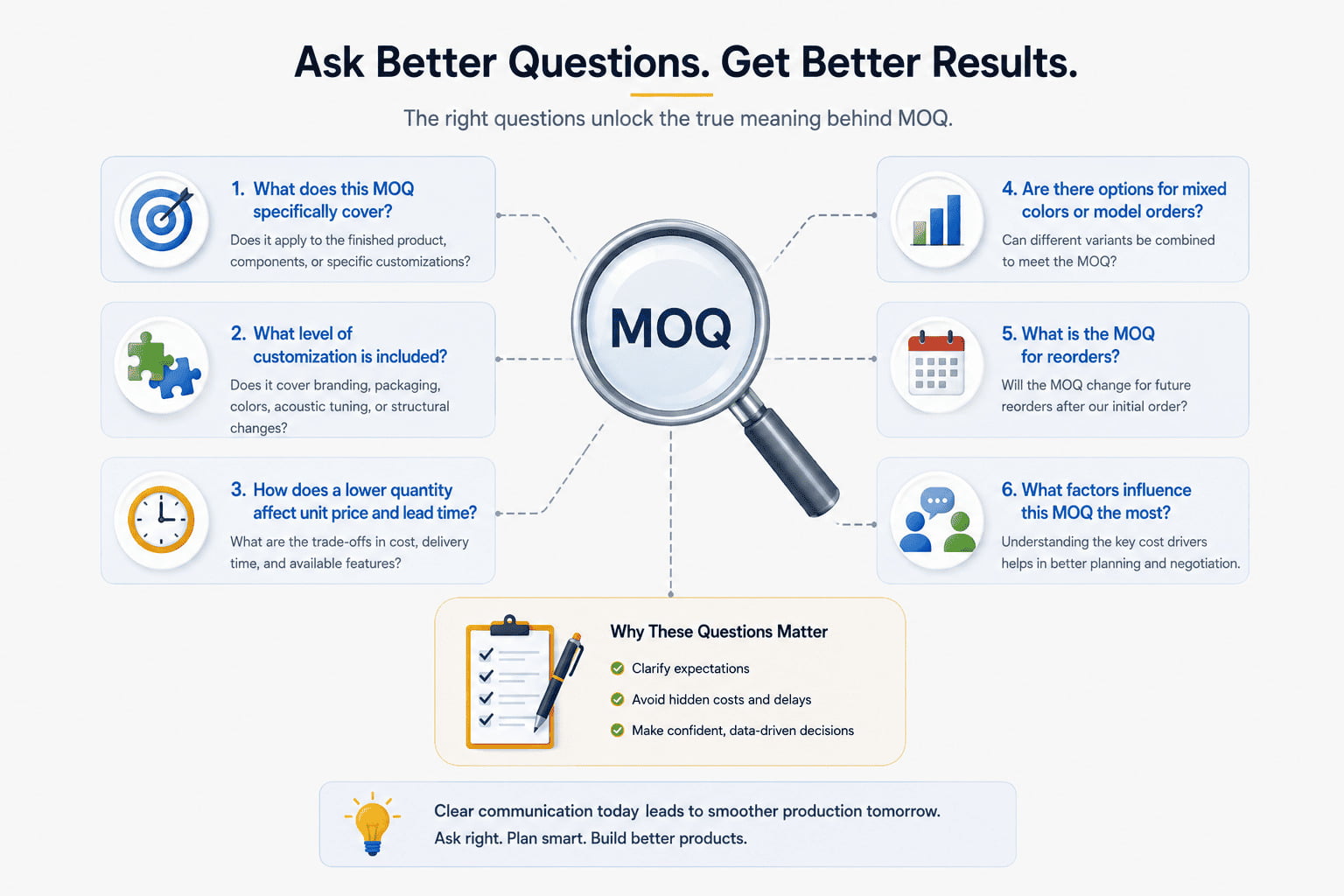 Ask Better Questions. Get Better Results.

The right questions unlock the true meaning behind MOQ.

1. What does this MOQ specifically cover?

Does it apply to the finished product, components, or specific customizations?

2. What level of customization is included?

Does it cover branding, packaging, colors, acoustic tuning, or structural changes?

3. How does a lower quantity affect unit price and lead time?

What are the trade-offs in cost, delivery time, and available features?

MOQ

4. Are there options for mixed colors or model orders?

Can different variants be combined to meet the MOQ?

5. What is the MOQ for reorders?

Will the MOQ change for future reorders after our initial order?

6. What factors influence this MOQ the most?

Understanding the key cost drivers helps in better planning and negotiation.

Why These Questions Matter

Clarify expectations

Avoid hidden costs and delays

Make confident, data-driven decisions

Clear communication today leads to smoother production tomorrow.
Ask right. Plan smart. Build better products.